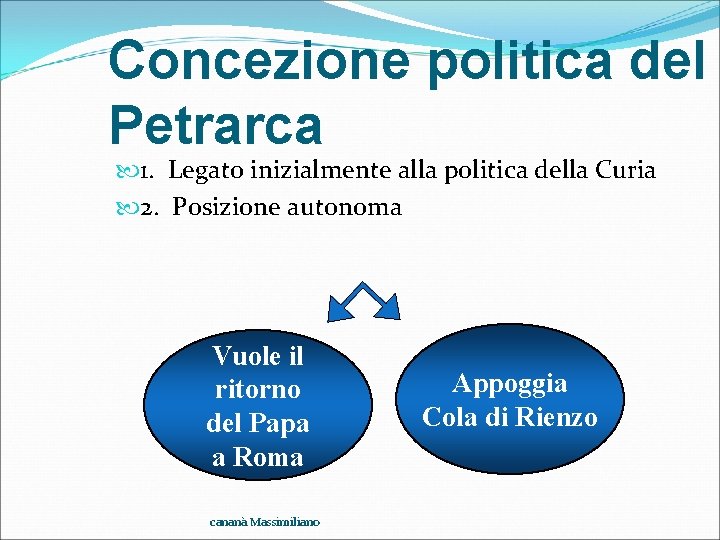 Concezione politica del Petrarca

1. Legato inizialmente alla politica della Curia

2. Posizione autonoma

Vuole il ritorno del Papa a Roma

Appoggia Cola di Rienzo

cananà Massimiliano